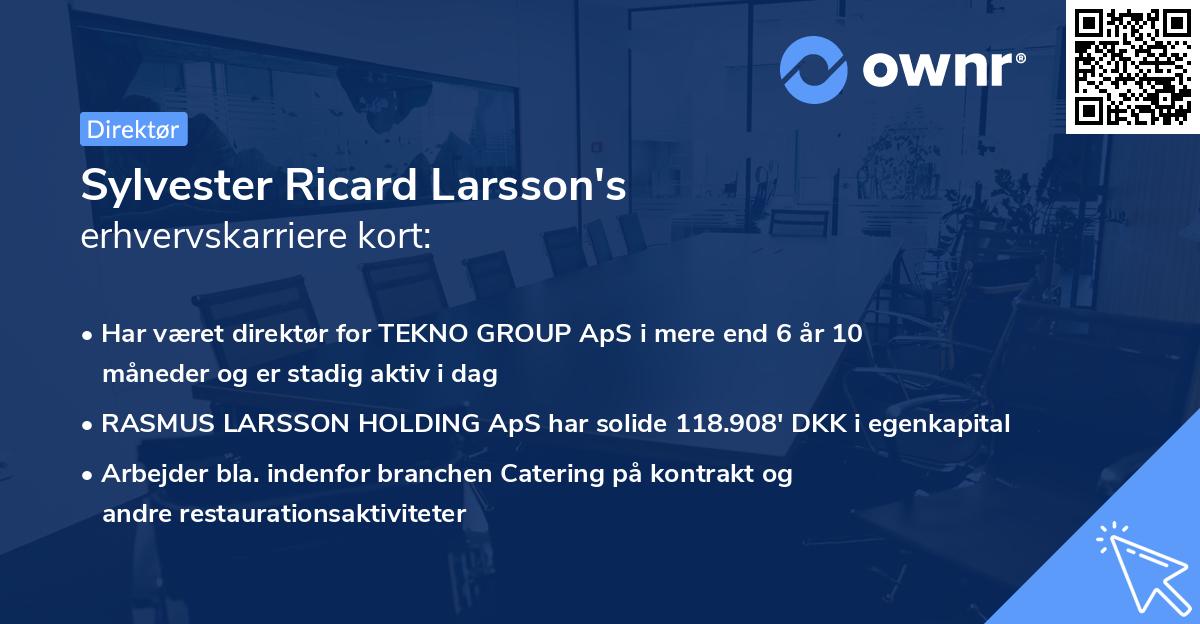 ownr®

Direktør

Sylvester Ricard Larsson's
erhvervskarriere kort:

• Har været direktør for TEKNO GROUP ApS i mere end 6 år 10 måneder og er stadig aktiv i dag

• RASMUS LARSSON HOLDING ApS har solide 118.908' DKK i egenkapital

• Arbejder bla. indenfor branchen Catering på kontrakt og andre restaurationsaktiviteter